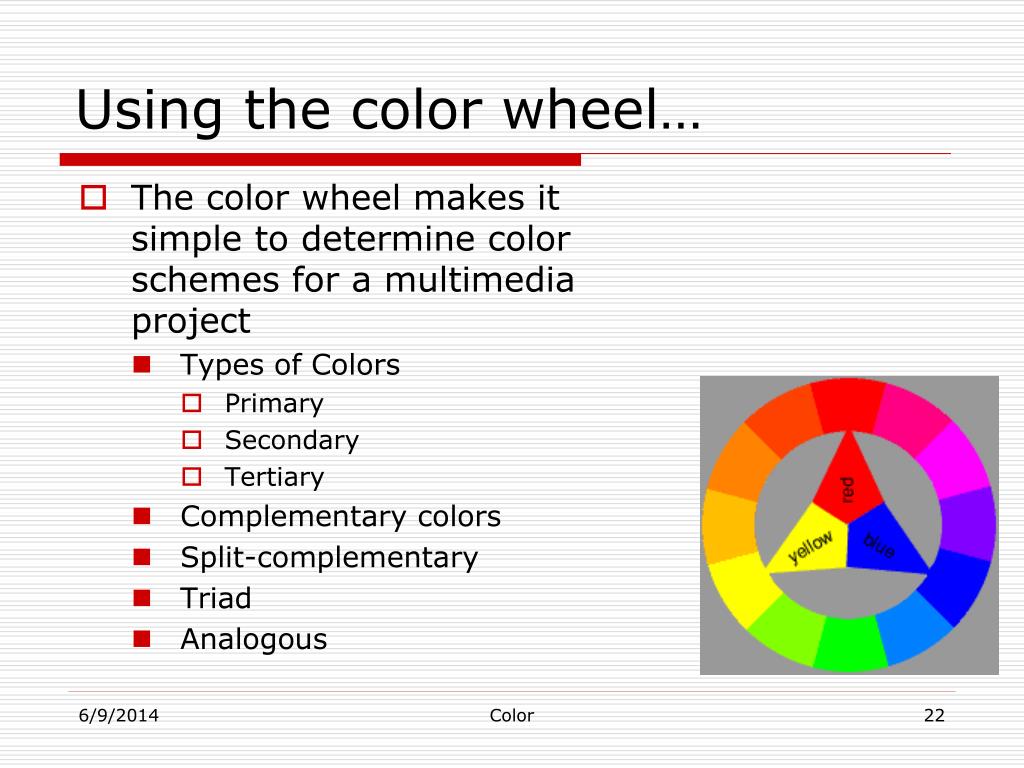 Using the color wheel…

The color wheel makes it simple to determine color schemes for a multimedia project

Types of Colors

Primary

Secondary

Tertiary

Complementary colors

Split-complementary

Triad

Analogous

red

yellow

blue

6/9/2014

Color

22